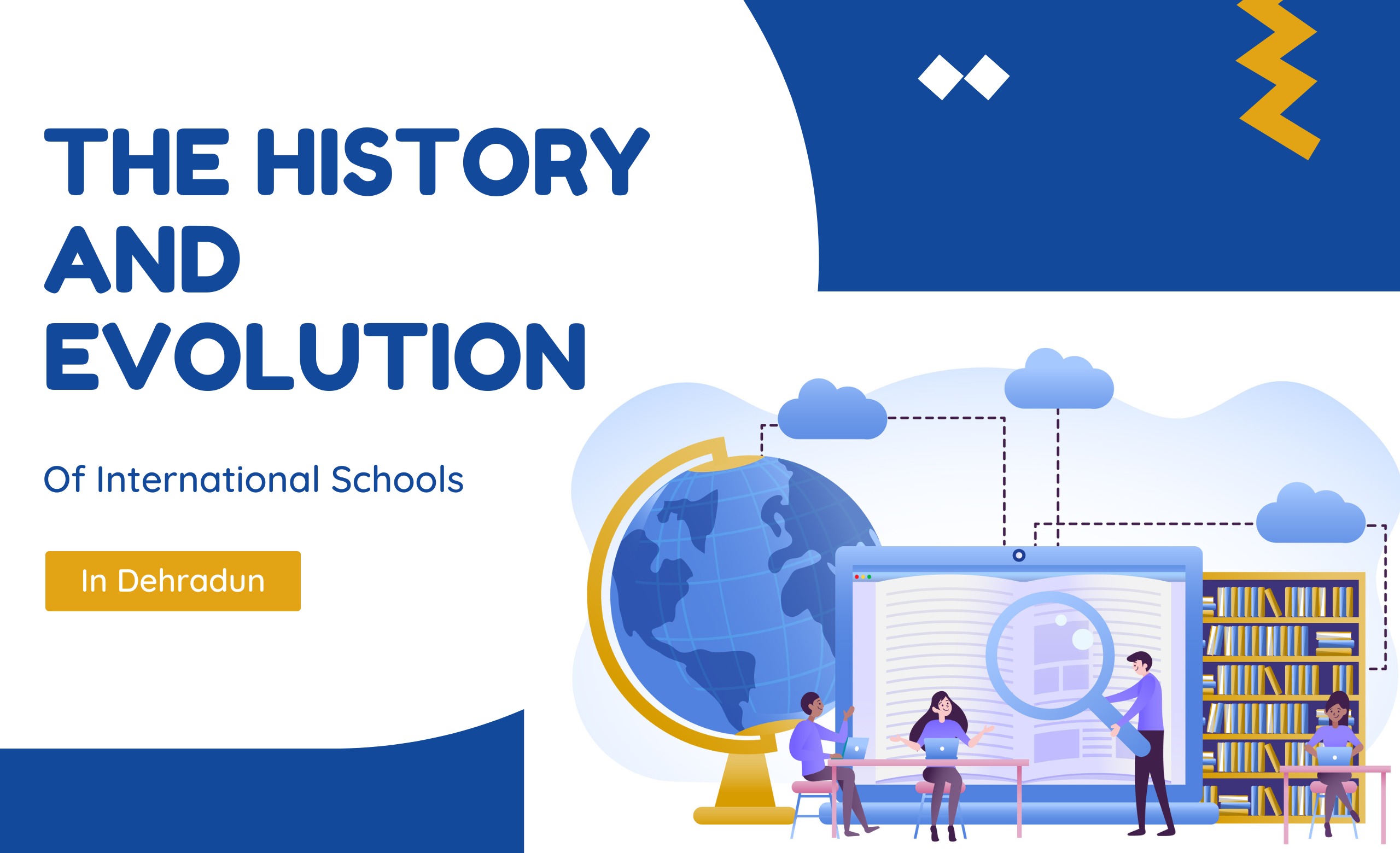 THE HISTORY AND EVOLUTION

Of International Schools

In Dehradun